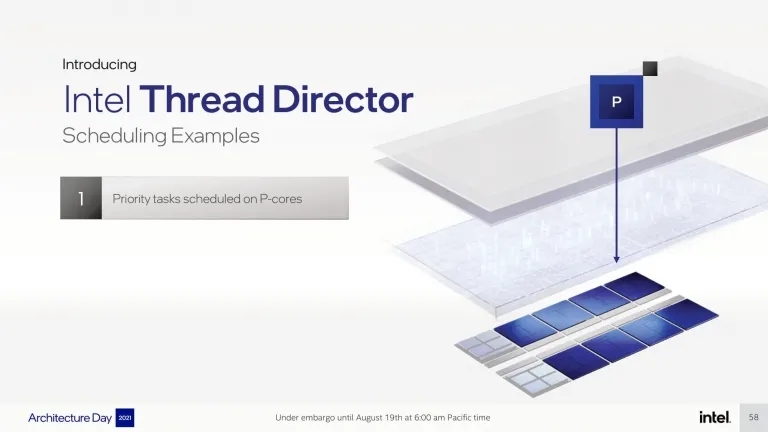 Introducing

Intel Thread Director

Scheduling Examples

1 Priority tasks scheduled on P-cores

P

Architecture Day 2021

Under embargo until August 19th at 6:00 am Pacific time

intel.

58